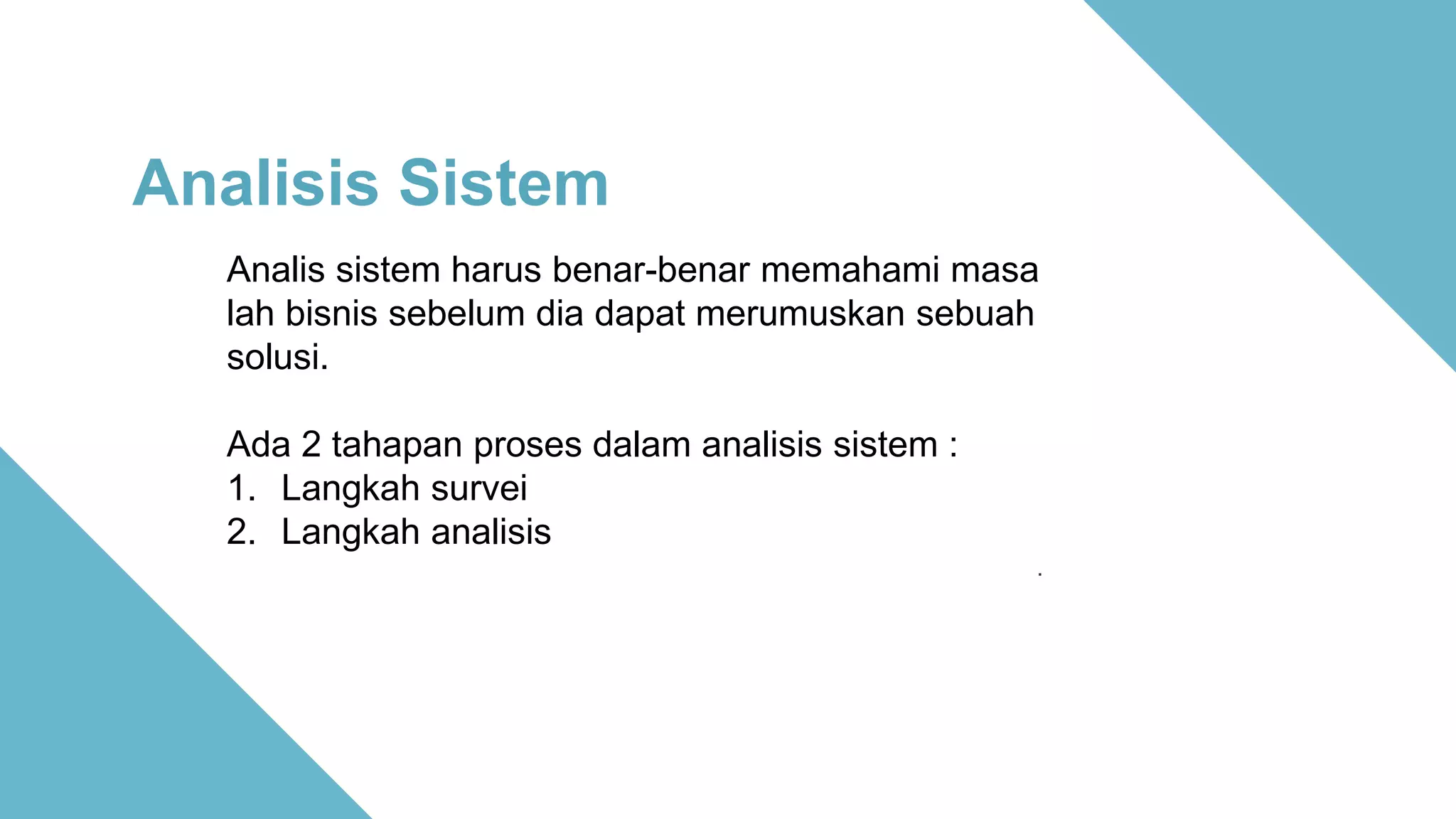 Analisis Sistem

Analis sistem harus benar-benar memahami masa lah bisnis sebelum dia dapat merumuskan sebuah solusi.

Ada 2 tahapan proses dalam analisis sistem :
1. Langkah survei
2. Langkah analisis